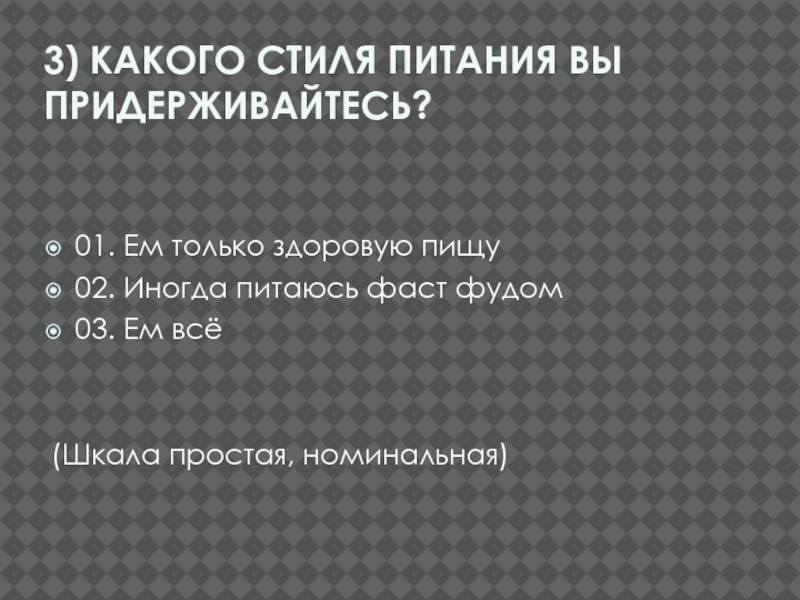 3) КАКОГО СТИЛЯ ПИТАНИЯ ВЫ ПРИДЕРЖИВАЙТЕСЬ?

01. Ем только здоровую пищу
02. Иногда питаюсь фаст фудом
03. Ем всё

(Шкала простая, номинальная)